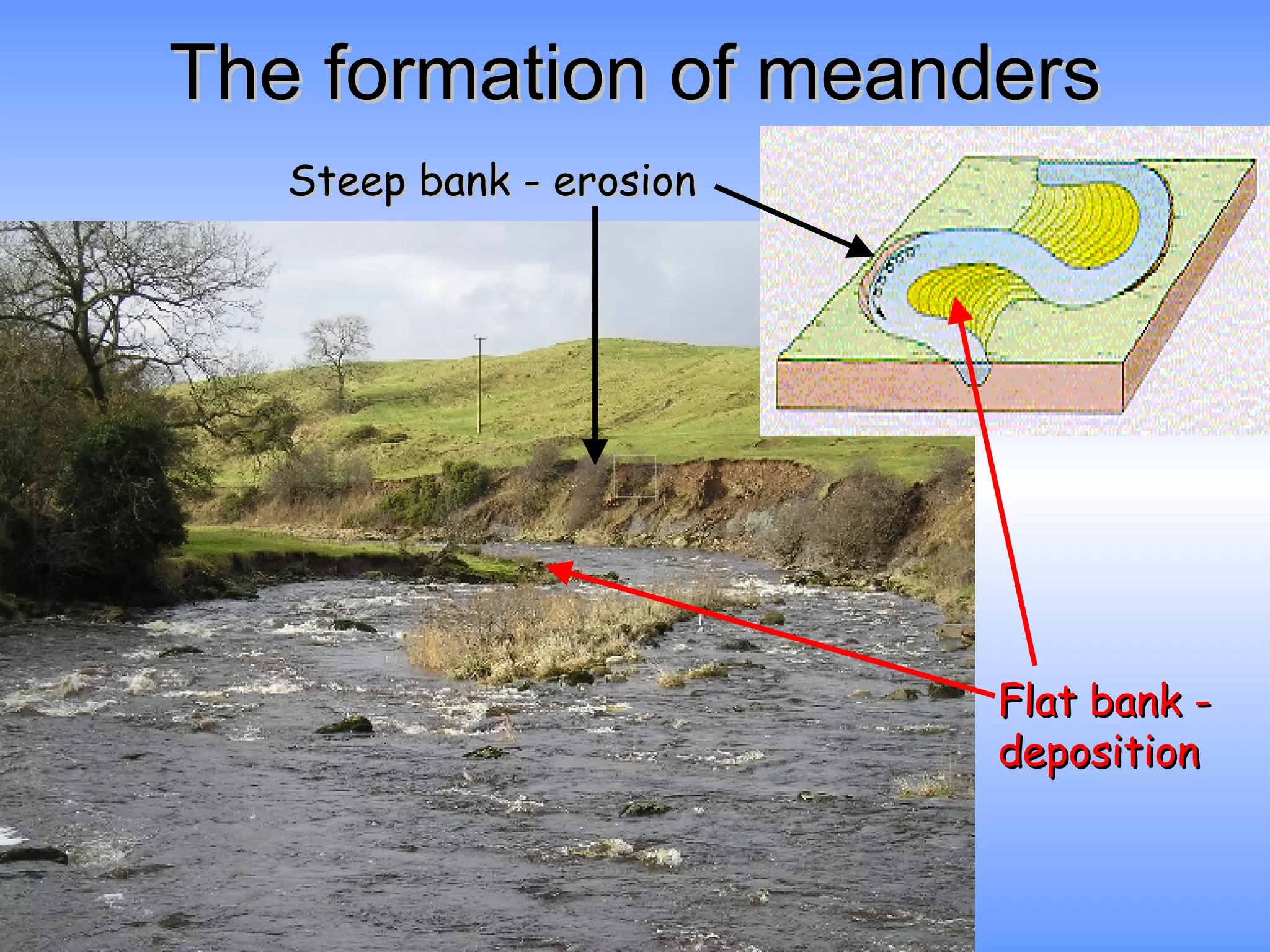 The formation of meanders

Steep bank - erosion

Flat bank - deposition